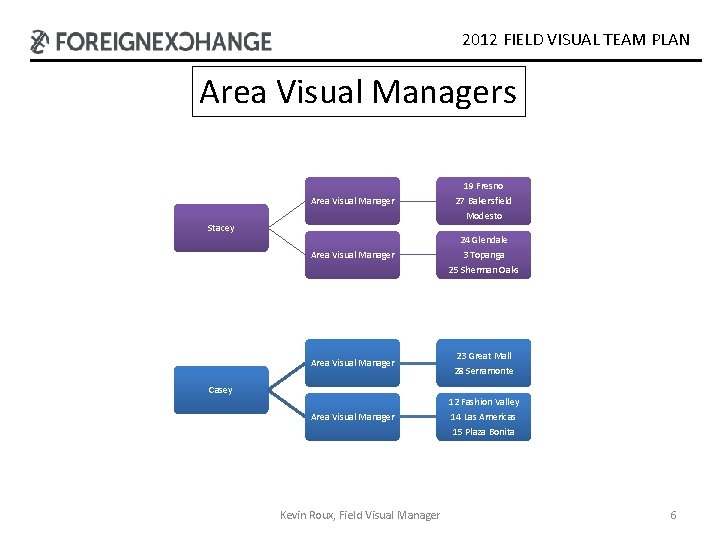 FOREIGNEXCHANGE

2012 FIELD VISUAL TEAM PLAN

Area Visual Managers

Stacey

Area Visual Manager

19 Fresno
27 Bakersfield
Modesto

Area Visual Manager

24 Glendale
3 Topanga
25 Sherman Oaks

Casey

Area Visual Manager

23 Great Mall
28 Serramonte

Area Visual Manager

12 Fashion Valley
14 Las Americas
15 Plaza Bonita

Kevin Roux, Field Visual Manager

6